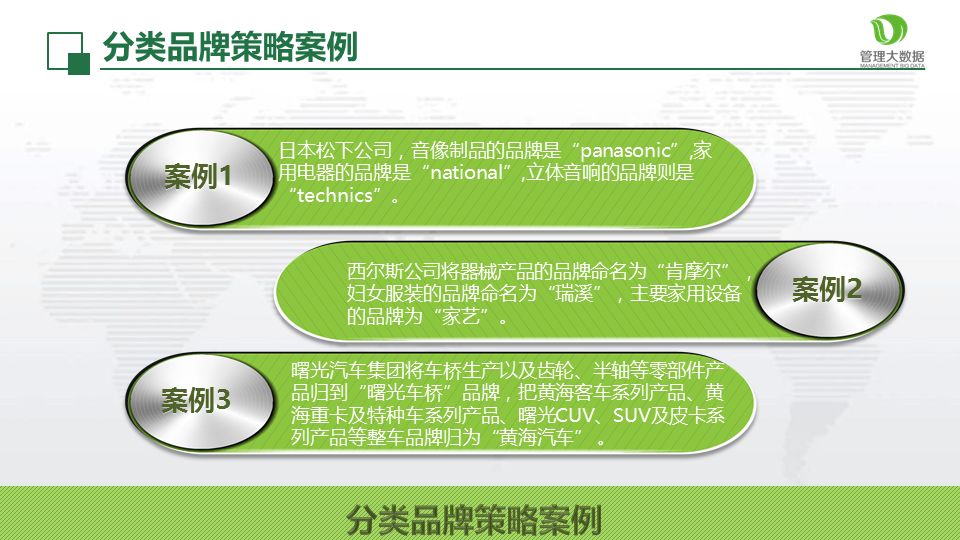 分类品牌策略案例

管理大数据
MANAGEMENT BIG DATA

案例1

日本松下公司，音像制品的品牌是“panasonic”,家用电器的品牌是“national”,立体音响的品牌则是“technics”。

西尔斯公司将器械产品的品牌命名为“肯摩尔”，妇女服装的品牌命名为“瑞溪”，主要家用设备的品牌为“家艺”。

案例2

案例3

曙光汽车集团将车桥生产以及齿轮、半轴等零部件产品归到“曙光车桥”品牌，把黄海客车系列产品、黄海重卡及特种车系列产品、曙光CUV、SUV及皮卡系列产品等整车品牌归为“黄海汽车”。

分类品牌策略案例